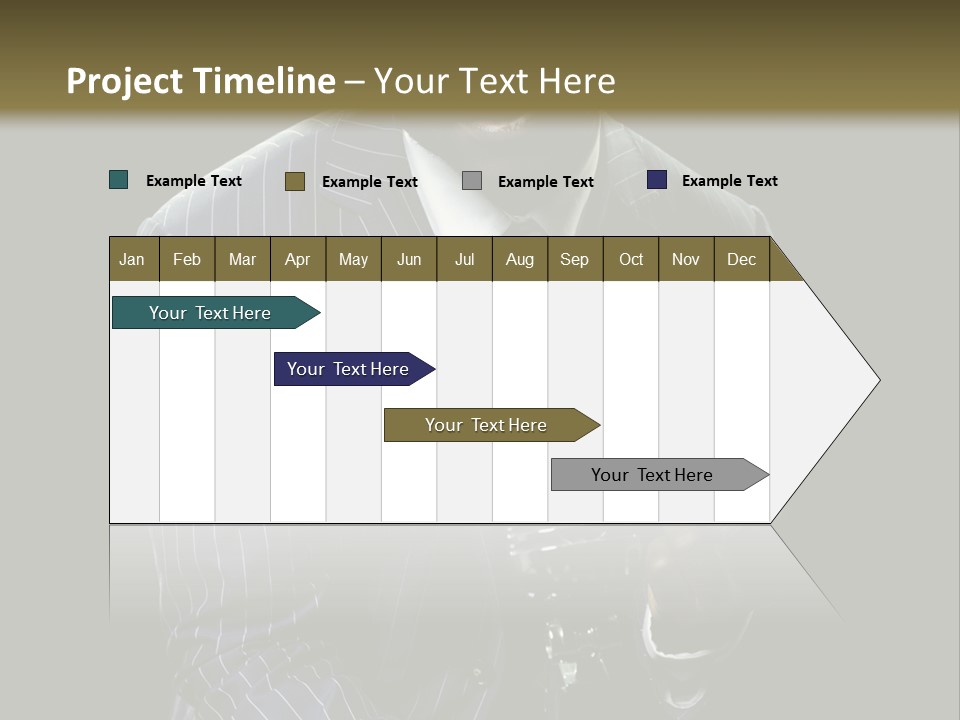 Project Timeline – Your Text Here

Example Text Example Text Example Text Example Text

| Jan | Feb | Mar | Apr | May | Jun | Jul | Aug | Sep | Oct | Nov | Dec |
|---|---|---|---|---|---|---|---|---|---|---|---|

Your Text Here

Your Text Here

Your Text Here

Your Text Here